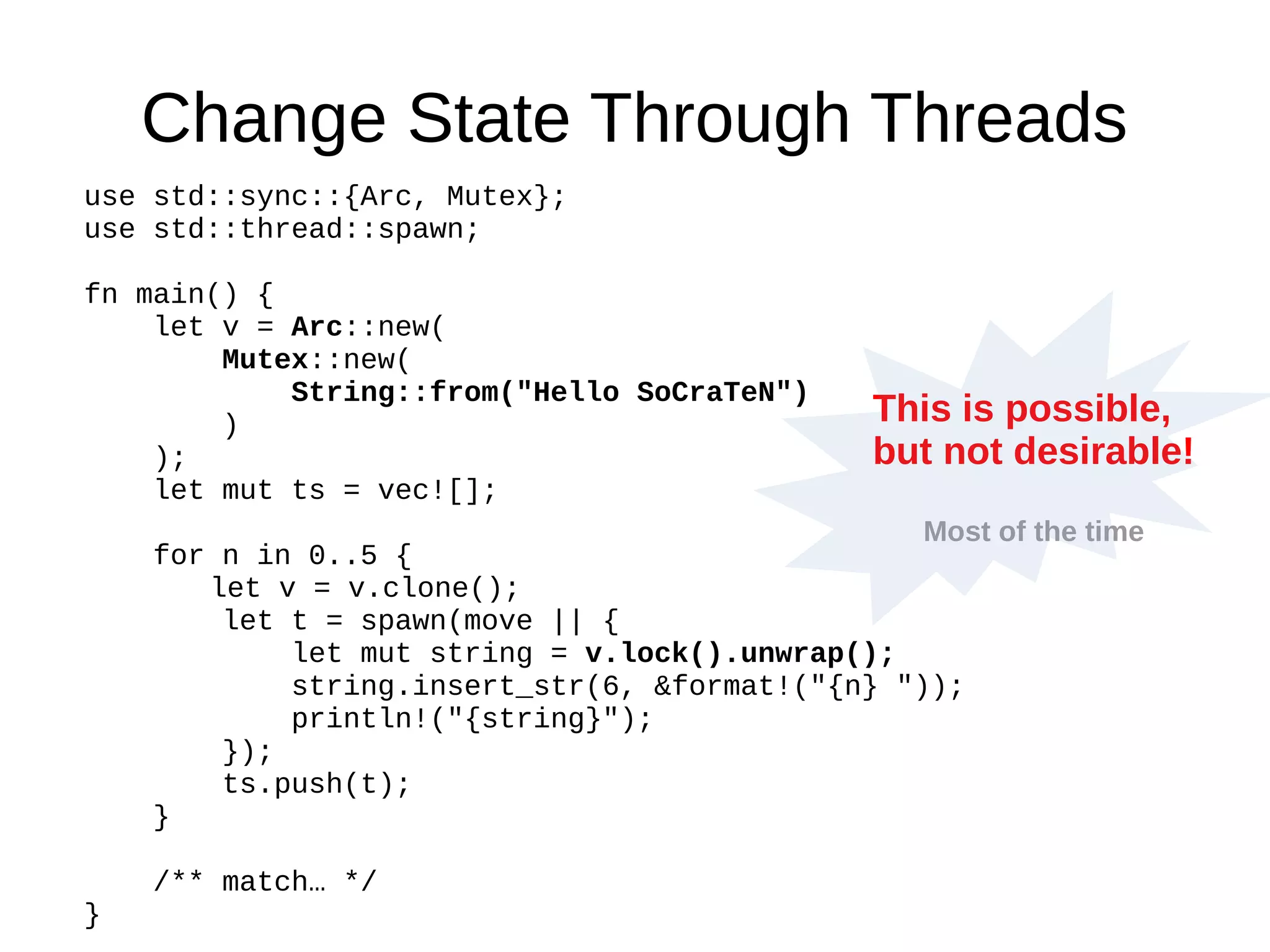 Change State Through Threads

use std::sync::{Arc, Mutex};
use std::thread::spawn;

fn main() {
    let v = Arc::new(
        Mutex::new(
            String::from("Hello SoCraTeN")
        )
    );
    let mut ts = vec![];

    for n in 0..5 {
        let v = v.clone();
        let t = spawn(move || {
            let mut string = v.lock().unwrap();
            string.insert_str(6, &format!("{n} "));
            println!("{string}");
        });
        ts.push(t);
    }

    /** match… */
}

This is possible, but not desirable!

Most of the time